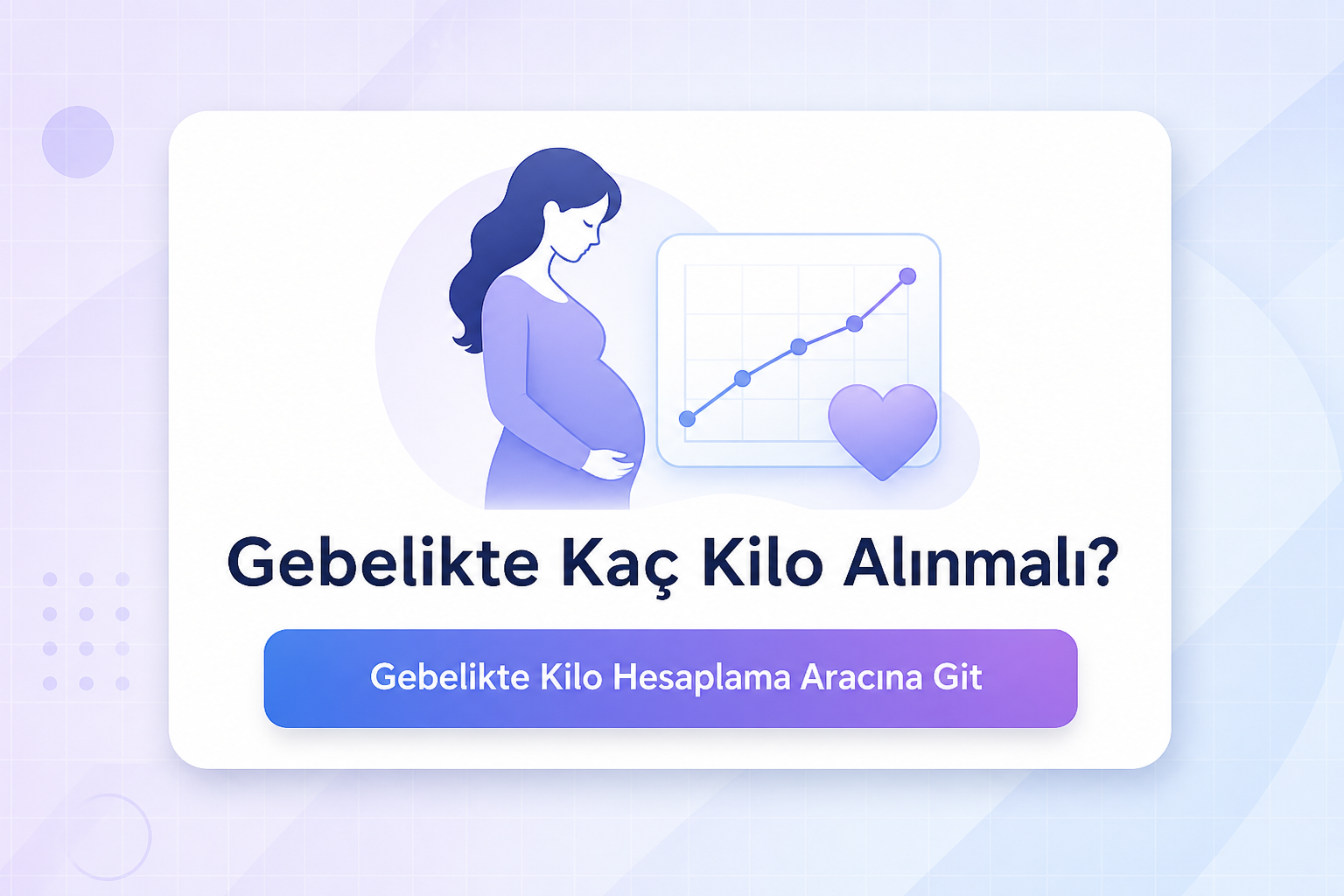 Gebelikte Kaç Kilo Alınmalı?

Gebelikte Kilo Hesaplama Aracına Git